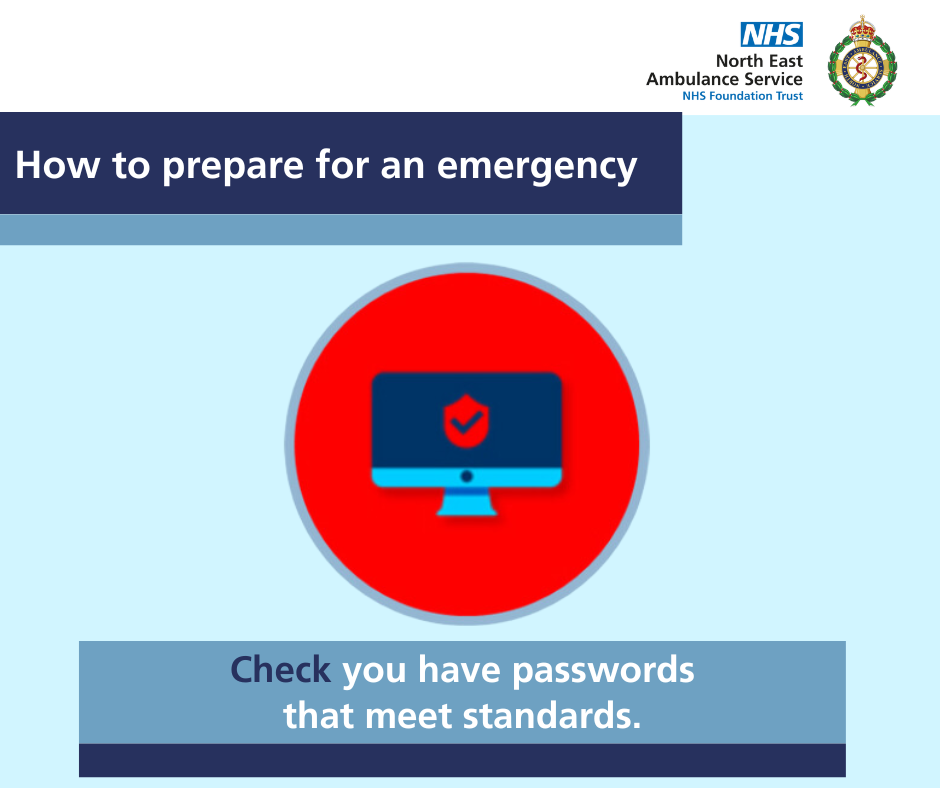 NHS
North East
Ambulance Service
NHS Foundation Trust

How to prepare for an emergency

Check you have passwords that meet standards.